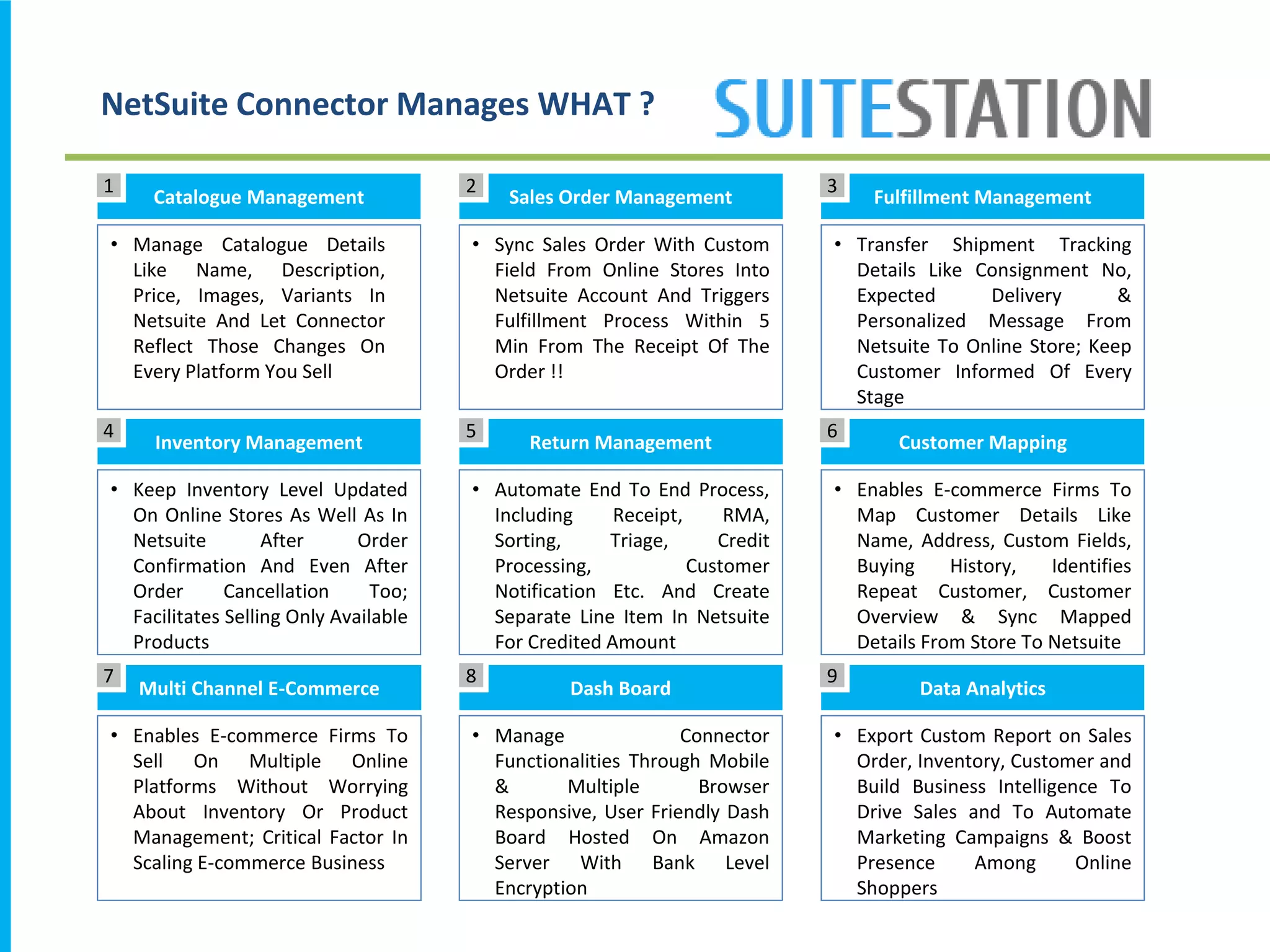 NetSuite Connector Manages WHAT ?

SUITESTATION

1 Catalogue Management

• Manage Catalogue Details Like Name, Description, Price, Images, Variants In Netsuite And Let Connector Reflect Those Changes On Every Platform You Sell

2 Sales Order Management

• Sync Sales Order With Custom Field From Online Stores Into Netsuite Account And Triggers Fulfillment Process Within 5 Min From The Receipt Of The Order !!

3 Fulfillment Management

• Transfer Shipment Tracking Details Like Consignment No, Expected Delivery & Personalized Message From Netsuite To Online Store; Keep Customer Informed Of Every Stage

4 Inventory Management

• Keep Inventory Level Updated On Online Stores As Well As In Netsuite After Order Confirmation And Even After Order Cancellation Too; Facilitates Selling Only Available Products

5 Return Management

• Automate End To End Process, Including Receipt, RMA, Sorting, Triage, Credit Processing, Customer Notification Etc. And Create Separate Line Item In Netsuite For Credited Amount

6 Customer Mapping

• Enables E-commerce Firms To Map Customer Details Like Name, Address, Custom Fields, Buying History, Identifies Repeat Customer, Customer Overview & Sync Mapped Details From Store To Netsuite

7 Multi Channel E-Commerce

• Enables E-commerce Firms To Sell On Multiple Online Platforms Without Worrying About Inventory Or Product Management; Critical Factor In Scaling E-commerce Business

8 Dash Board

• Manage Connector Functionalities Through Mobile & Multiple Browser Responsive, User Friendly Dash Board Hosted On Amazon Server With Bank Level Encryption

9 Data Analytics

• Export Custom Report on Sales Order, Inventory, Customer and Build Business Intelligence To Drive Sales and To Automate Marketing Campaigns & Boost Presence Among Online Shoppers